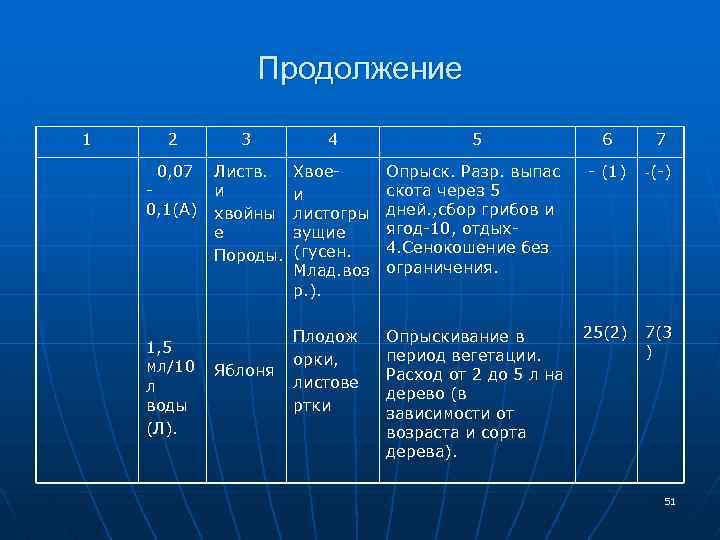 Продолжение

| 1 | 2 | 3 | 4 | 5 | 6 | 7 |
|---|---|---|---|---|---|---|
| | 0,07 - 0,1(А) | Листв. и хвойные Породы. | Хвое- и листогрызущие (гусен. Млад.возр.). | Опрыск. Разр. выпас скота через 5 дней.,сбор грибов и ягод-10, отдых-4.Сенокошение без ограничения. | - (1) | -(-) |
| | 1,5 мл/10 л воды (Л). | Яблоня | Плодожорки, листовертки | Опрыскивание в период вегетации. Расход от 2 до 5 л на дерево (в зависимости от возраста и сорта дерева). | 25(2) | 7(3) |

51